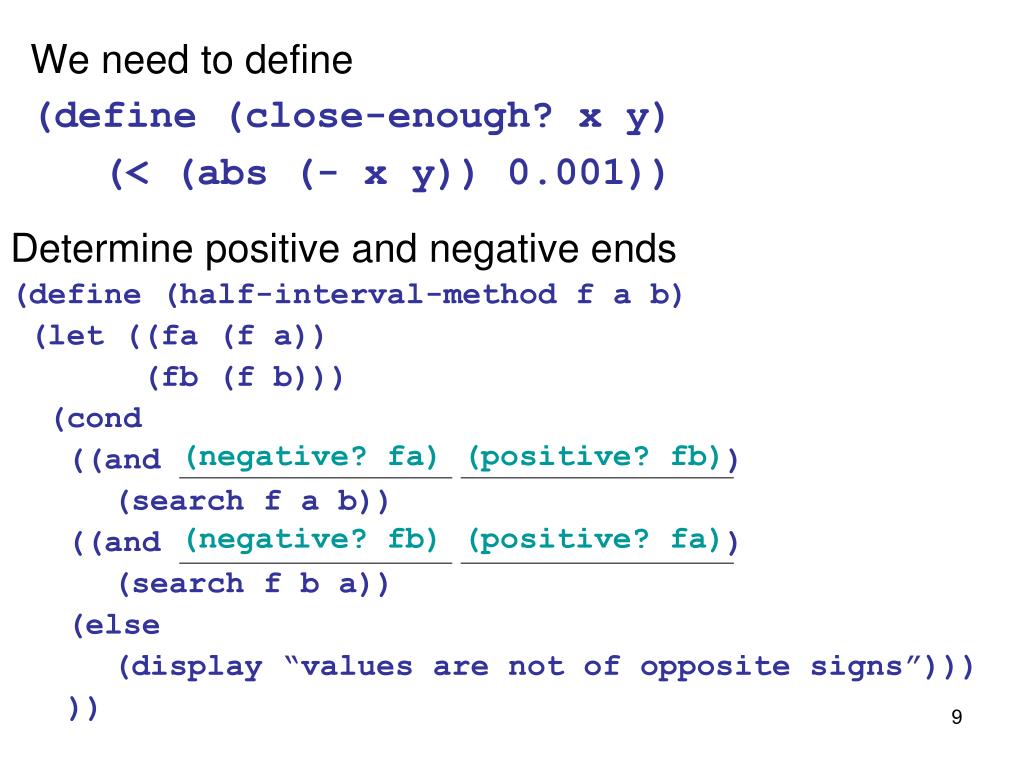 We need to define

(define (close-enough? x y)
  (< (abs (- x y)) 0.001))

Determine positive and negative ends

(define (half-interval-method f a b)
 (let ((fa (f a))
       (fb (f b)))
  (cond
   ((and (negative? fa) (positive? fb))
     (search f a b))
   ((and (negative? fb) (positive? fa))
     (search f b a))
   (else
     (display “values are not of opposite signs”)))
  ))

9